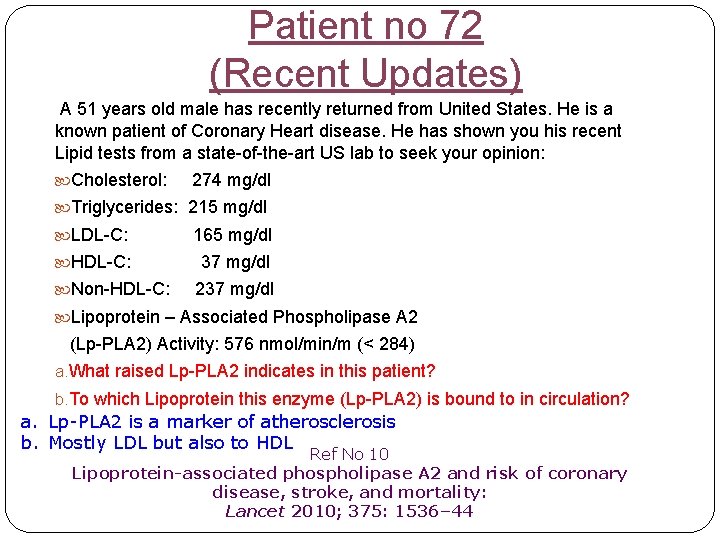 Patient no 72
(Recent Updates)

A 51 years old male has recently returned from United States. He is a known patient of Coronary Heart disease. He has shown you his recent Lipid tests from a state-of-the-art US lab to seek your opinion:

Cholesterol: 274 mg/dl

Triglycerides: 215 mg/dl

LDL-C: 165 mg/dl

HDL-C: 37 mg/dl

Non-HDL-C: 237 mg/dl

Lipoprotein – Associated Phospholipase A2 (Lp-PLA2) Activity: 576 nmol/min/m (< 284)

a. What raised Lp-PLA2 indicates in this patient?

b. To which Lipoprotein this enzyme (Lp-PLA2) is bound to in circulation?

a. Lp-PLA2 is a marker of atherosclerosis
b. Mostly LDL but also to HDL

Ref No 10

Lipoprotein-associated phospholipase A2 and risk of coronary disease, stroke, and mortality:
Lancet 2010; 375: 1536–44